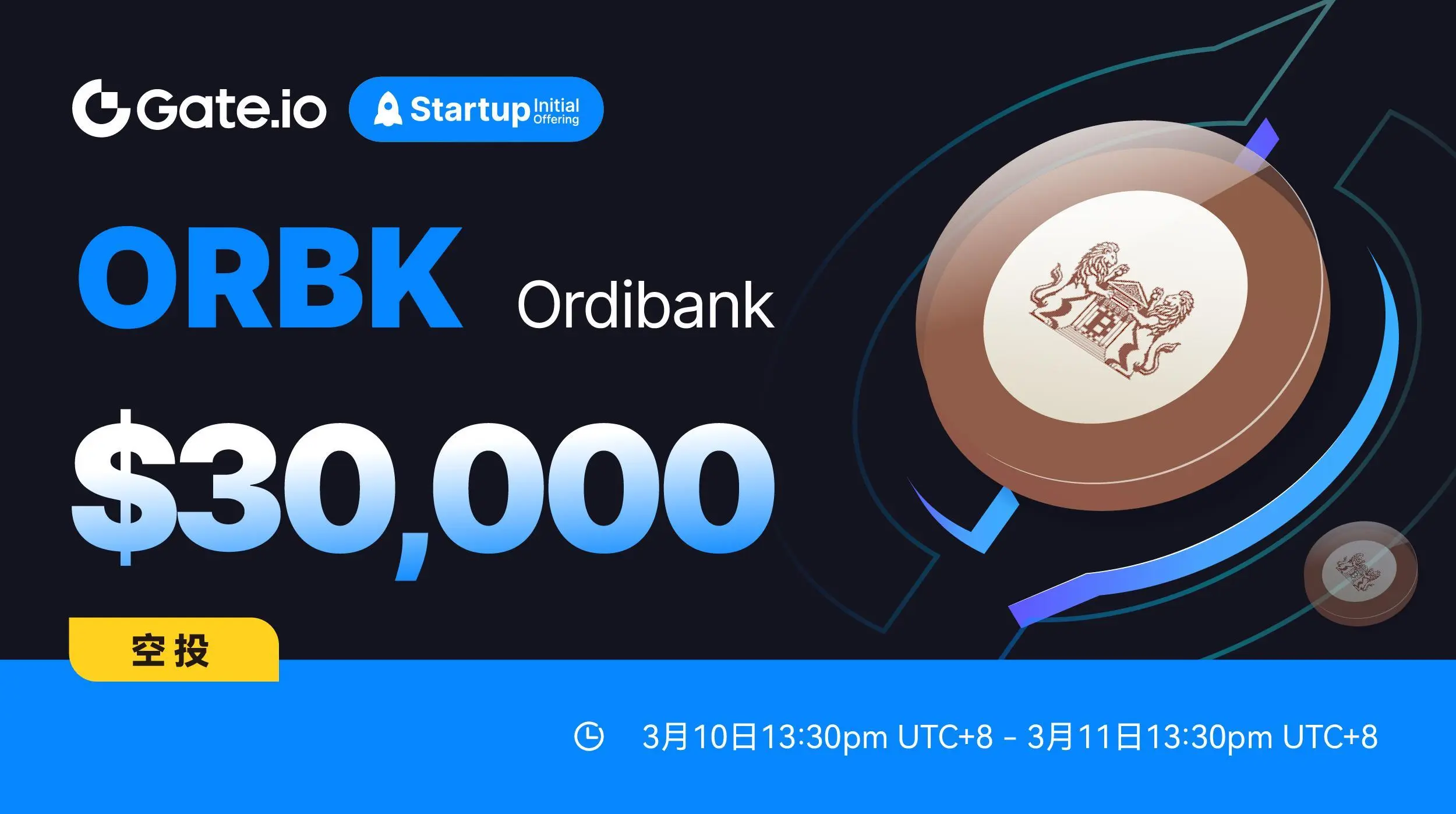 Gate.io Startup Initial Offering

ORBK Ordibank

$30,000

空投

3月10日13:30pm UTC+8 - 3月11日13:30pm UTC+8